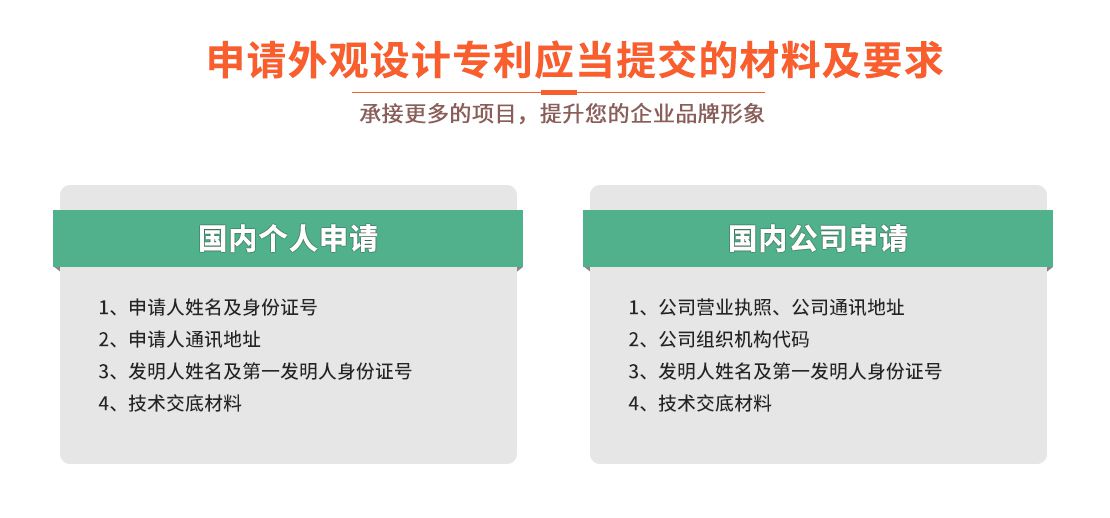 申请外观设计专利应当提交的材料及要求

承接更多的项目，提升您的企业品牌形象

国内个人申请

1、申请人姓名及身份证号
2、申请人通讯地址
3、发明人姓名及第一发明人身份证号
4、技术交底材料

国内公司申请

1、公司营业执照、公司通讯地址
2、公司组织机构代码
3、发明人姓名及第一发明人身份证号
4、技术交底材料